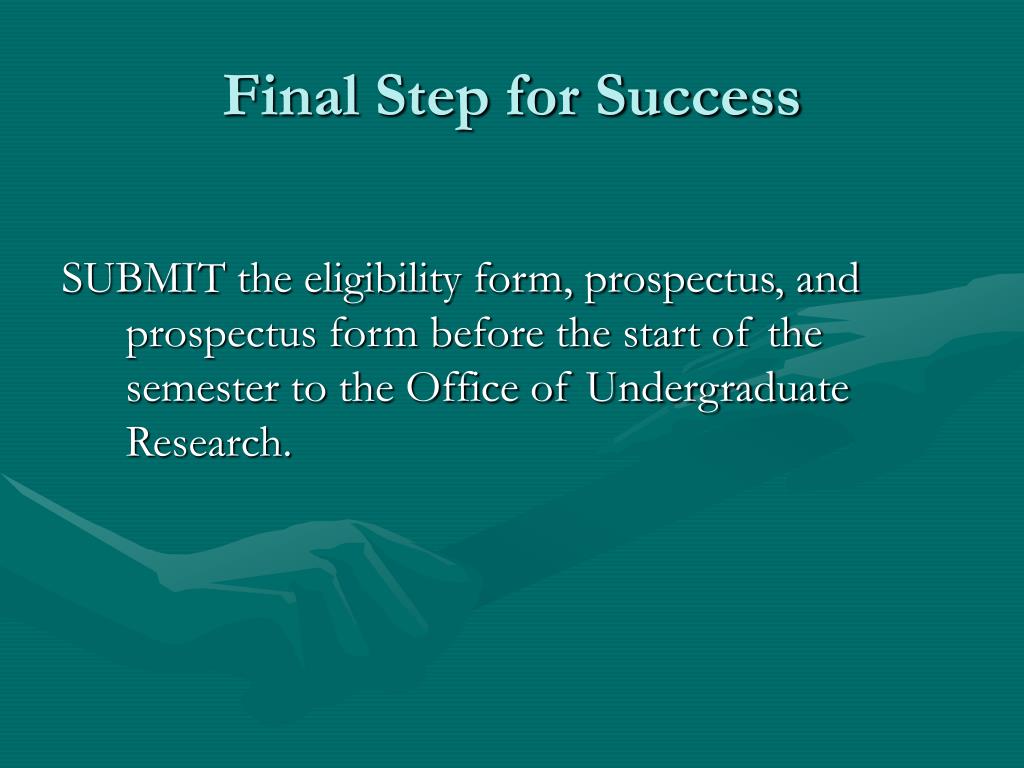 Final Step for Success

SUBMIT the eligibility form, prospectus, and prospectus form before the start of the semester to the Office of Undergraduate Research.